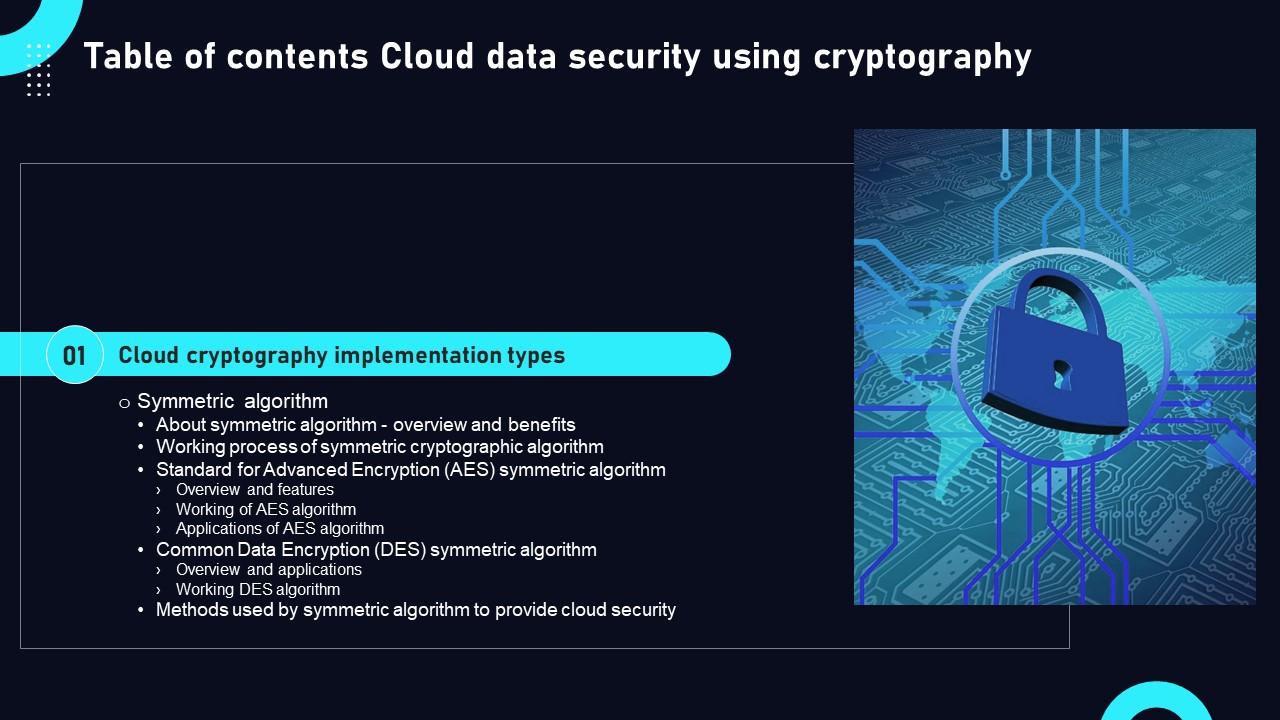 Table of contents Cloud data security using cryptography

01 Cloud cryptography implementation types

○ Symmetric algorithm
• About symmetric algorithm - overview and benefits
• Working process of symmetric cryptographic algorithm
• Standard for Advanced Encryption (AES) symmetric algorithm
› Overview and features
› Working of AES algorithm
› Applications of AES algorithm
• Common Data Encryption (DES) symmetric algorithm
› Overview and applications
› Working DES algorithm
• Methods used by symmetric algorithm to provide cloud security